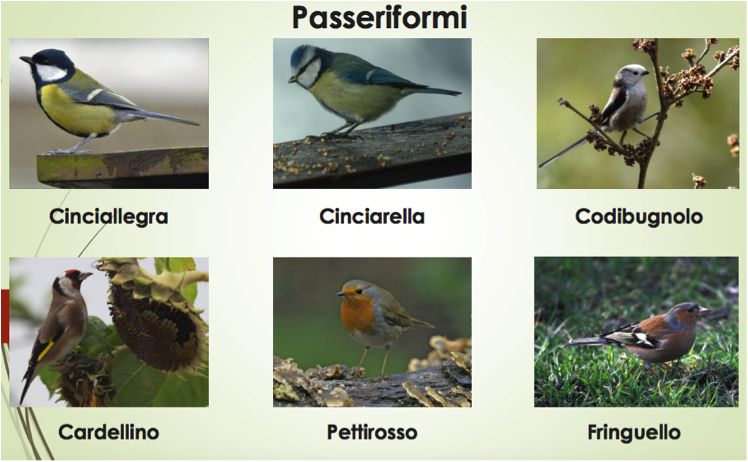 Passeriformi

Cinciallegra

Cinciarella

Codibugnolo

Cardellino

Pettirosso

Fringuello